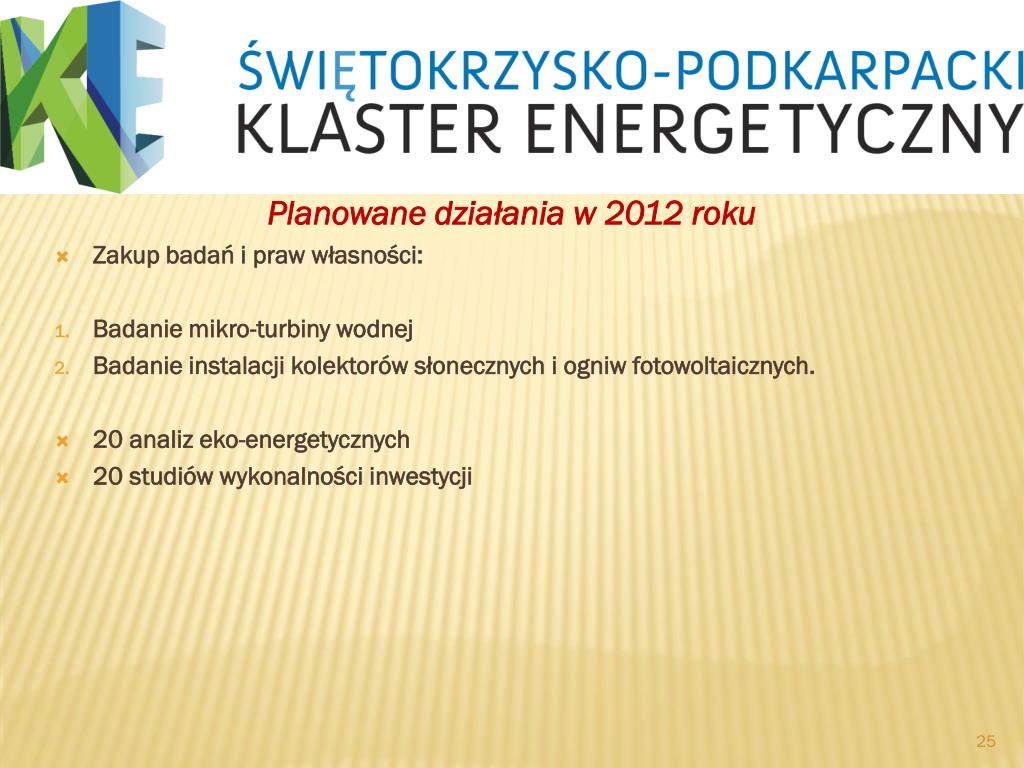 KE

ŚWIĘTOKRZYSKO-PODKARPACKI
KLASTER ENERGETYCZNY

Planowane działania w 2012 roku

Zakup badań i praw własności:

1. Badanie mikro-turbiny wodnej
2. Badanie instalacji kolektorów słonecznych i ogniw fotowoltaicznych.

20 analiz eko-energetycznych
20 studiów wykonalności inwestycji

25